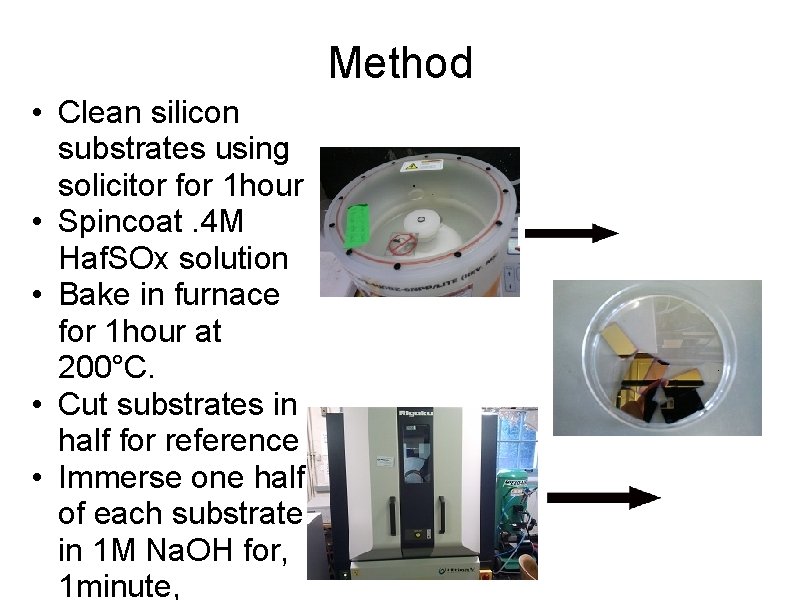 Method

• Clean silicon substrates using solicitor for 1hour
• Spincoat .4M HafSOx solution
• Bake in furnace for 1hour at 200°C.
• Cut substrates in half for reference
• Immerse one half of each substrate in 1M NaOH for, 1minute,

Rigaku